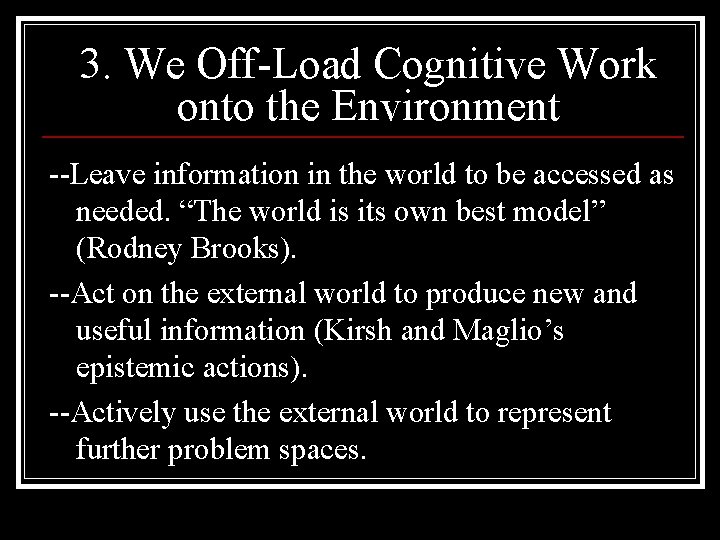 3. We Off-Load Cognitive Work onto the Environment

--Leave information in the world to be accessed as needed. “The world is its own best model” (Rodney Brooks).

--Act on the external world to produce new and useful information (Kirsh and Maglio’s epistemic actions).

--Actively use the external world to represent further problem spaces.